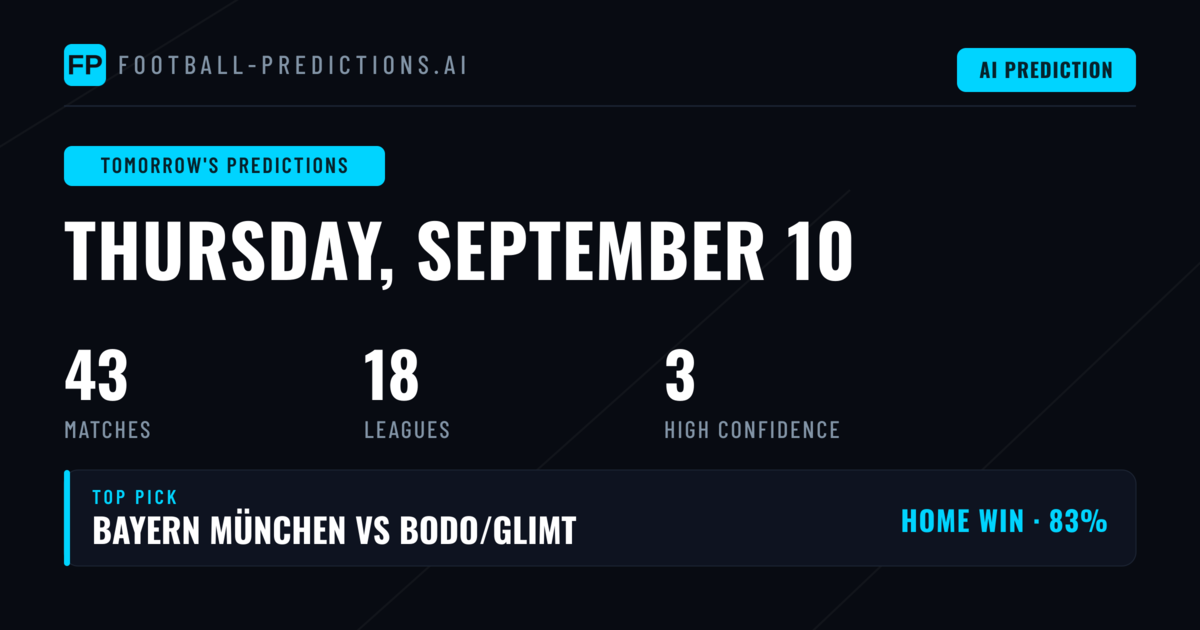 FP FOOTBALL-PREDICTIONS.AI

AI PREDICTION

TOMORROW'S PREDICTIONS

THURSDAY, SEPTEMBER 10

43
MATCHES

18
LEAGUES

3
HIGH CONFIDENCE

TOP PICK
BAYERN MÜNCHEN VS BODO/GLIMT

HOME WIN · 83%